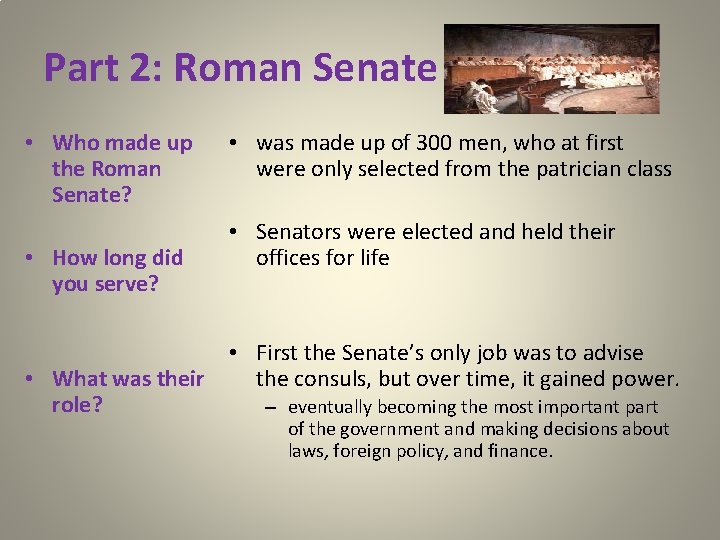 Part 2: Roman Senate

• Who made up the Roman Senate?

• How long did you serve?

• What was their role?

• was made up of 300 men, who at first were only selected from the patrician class

• Senators were elected and held their offices for life

• First the Senate's only job was to advise the consuls, but over time, it gained power.
– eventually becoming the most important part of the government and making decisions about laws, foreign policy, and finance.